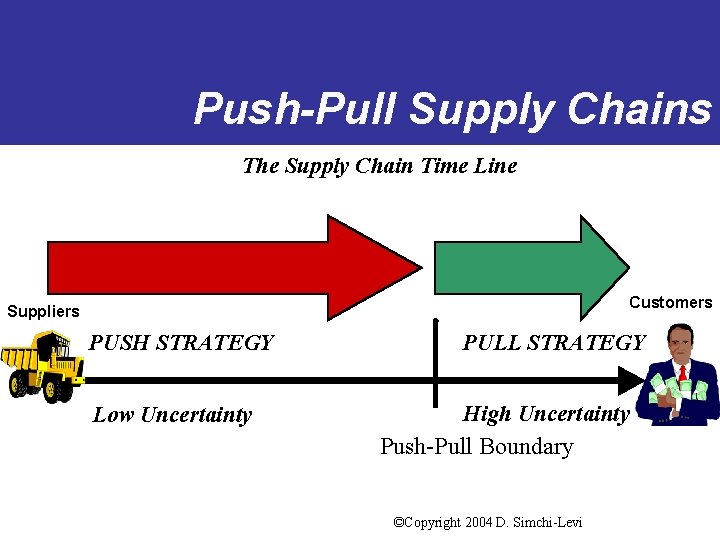 Push-Pull Supply Chains

The Supply Chain Time Line

Suppliers

Customers

PUSH STRATEGY

PULL STRATEGY

Low Uncertainty

High Uncertainty

Push-Pull Boundary

©Copyright 2004 D. Simchi-Levi